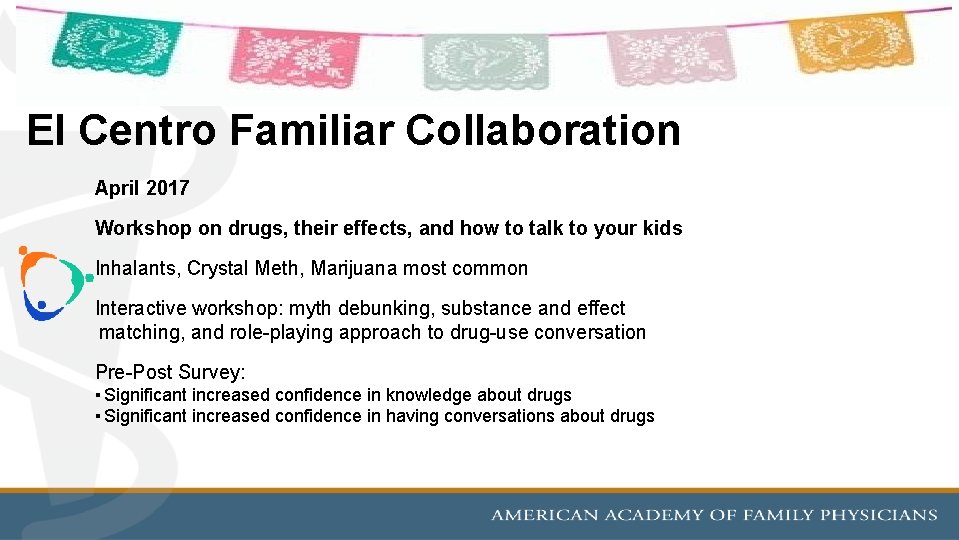 El Centro Familiar Collaboration

April 2017

Workshop on drugs, their effects, and how to talk to your kids

Inhalants, Crystal Meth, Marijuana most common

Interactive workshop: myth debunking, substance and effect matching, and role-playing approach to drug-use conversation

Pre-Post Survey:
▪ Significant increased confidence in knowledge about drugs
▪ Significant increased confidence in having conversations about drugs

AMERICAN ACADEMY OF FAMILY PHYSICIANS